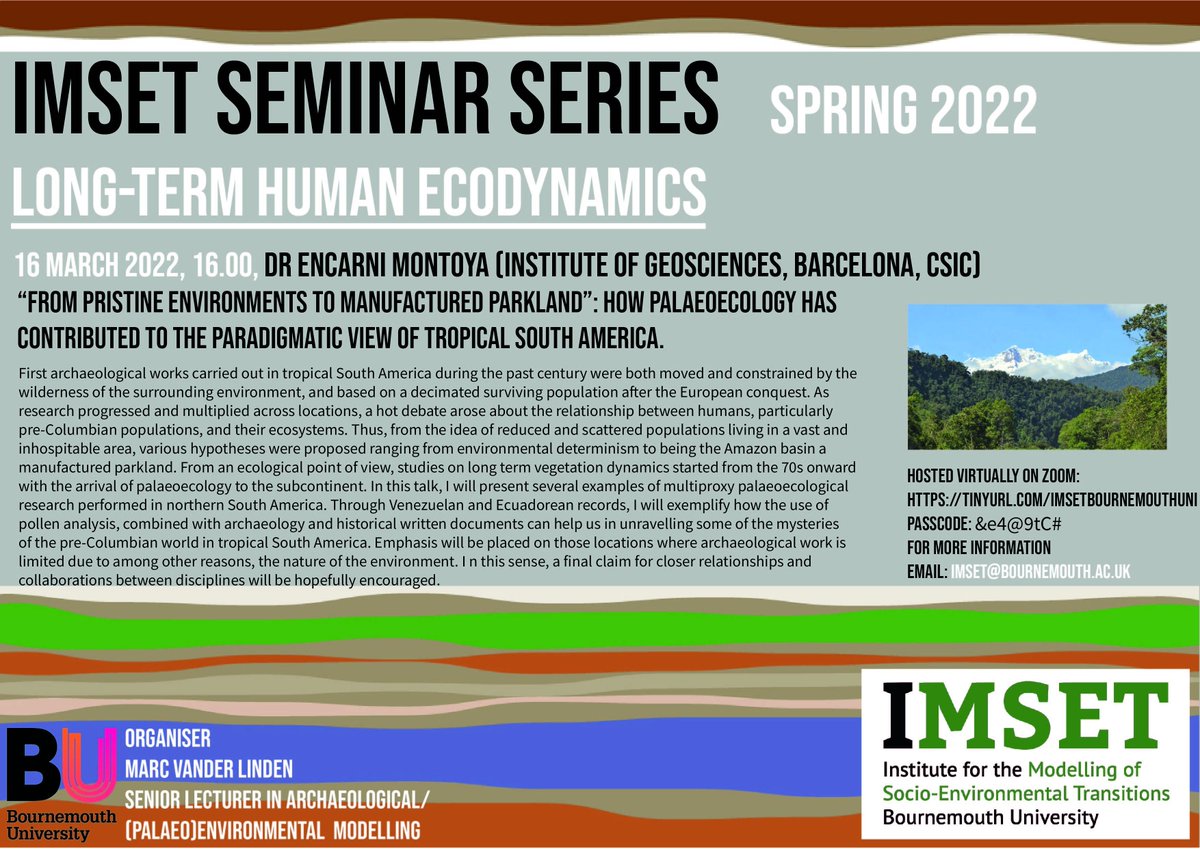 IMSET SEMINAR SERIES SPRING 2022

LONG-TERM HUMAN ECODYNAMICS

16 MARCH 2022, 16.00, DR ENCARNI MONTOYA (INSTITUTE OF GEOSCIENCES, BARCELONA, CSIC)

"FROM PRISTINE ENVIRONMENTS TO MANUFACTURED PARKLAND": HOW PALAEOECOLOGY HAS CONTRIBUTED TO THE PARADIGMATIC VIEW OF TROPICAL SOUTH AMERICA.

First archaeological works carried out in tropical South America during the past century were both moved and constrained by the wilderness of the surrounding environment, and based on a decimated surviving population after the European conquest. As research progressed and multiplied across locations, a hot debate arose about the relationship between humans, particularly pre-Columbian populations, and their ecosystems. Thus, from the idea of reduced and scattered populations living in a vast and inhospitable area, various hypotheses were proposed ranging from environmental determinism to being the Amazon basin a manufactured parkland. From an ecological point of view, studies on long term vegetation dynamics started from the 70s onward with the arrival of palaeoecology to the subcontinent. In this talk, I will present several examples of multiproxy palaeoecological research performed in northern South America. Through Venezuelan and Ecuadorean records, I will exemplify how the use of pollen analysis, combined with archaeology and historical written documents can help us in unravelling some of the mysteries of the pre-Columbian world in tropical South America. Emphasis will be placed on those locations where archaeological work is limited due to among other reasons, the nature of the environment. I n this sense, a final claim for closer relationships and collaborations between disciplines will be hopefully encouraged.

HOSTED VIRTUALLY ON ZOOM:
HTTPS://TINYURL.COM/IMSETBOURNEMOUTHUNI
PASSCODE: &e4@9tC#
FOR MORE INFORMATION
EMAIL: IMSET@BOURNEMOUTH.AC.UK

BU
Bournemouth University

ORGANISER
MARC VANDER LINDEN
SENIOR LECTURER IN ARCHAEOLOGICAL/ (PALAEO)ENVIRONMENTAL MODELLING

IMSET
Institute for the Modelling of Socio-Environmental Transitions
Bournemouth University